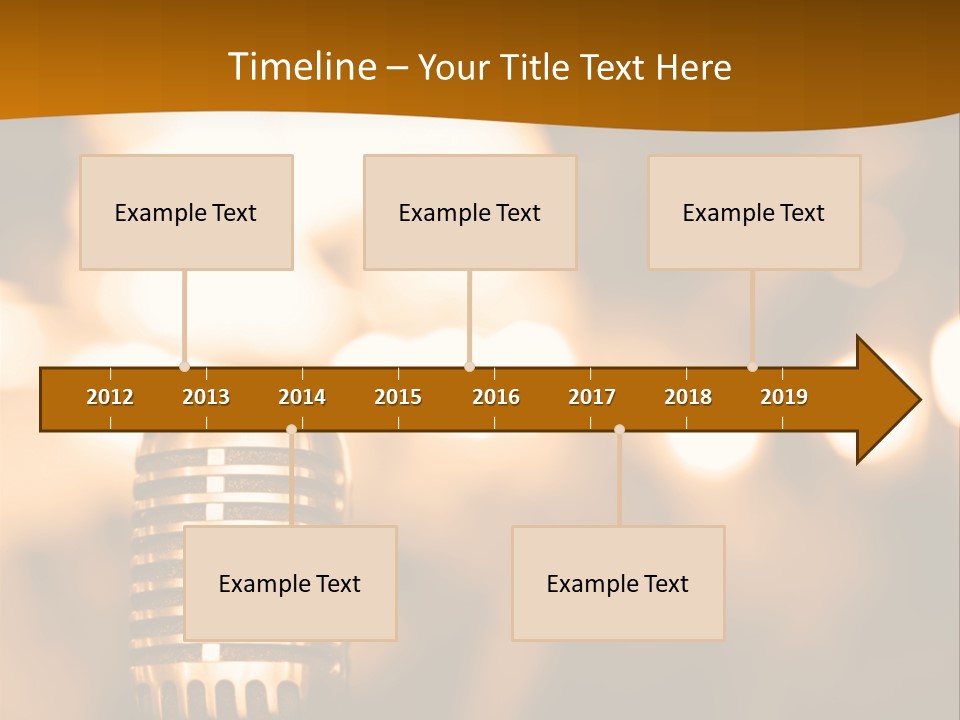 Timeline – Your Title Text Here

Example Text

Example Text

Example Text

2012 2013 2014 2015 2016 2017 2018 2019

Example Text

Example Text